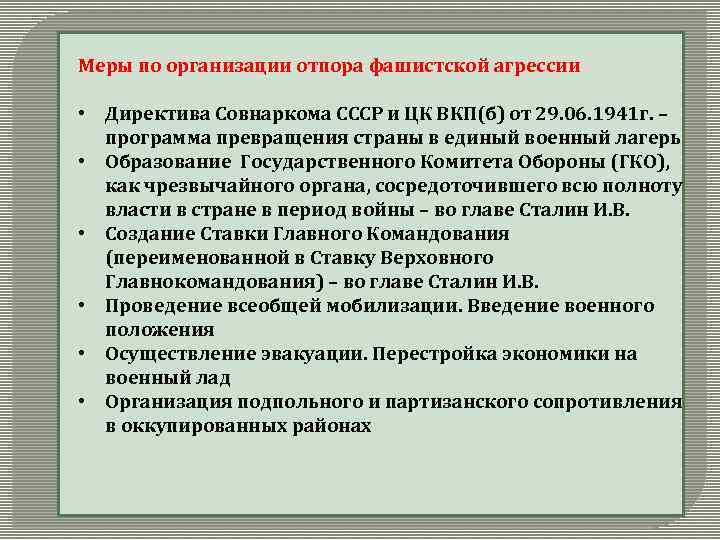 Меры по организации отпора фашистской агрессии

• Директива Совнаркома СССР и ЦК ВКП(б) от 29.06.1941г. – программа превращения страны в единый военный лагерь
• Образование Государственного Комитета Обороны (ГКО), как чрезвычайного органа, сосредоточившего всю полноту власти в стране в период войны – во главе Сталин И.В.
• Создание Ставки Главного Командования (переименованной в Ставку Верховного Главнокомандования) – во главе Сталин И.В.
• Проведение всеобщей мобилизации. Введение военного положения
• Осуществление эвакуации. Перестройка экономики на военный лад
• Организация подпольного и партизанского сопротивления в оккупированных районах